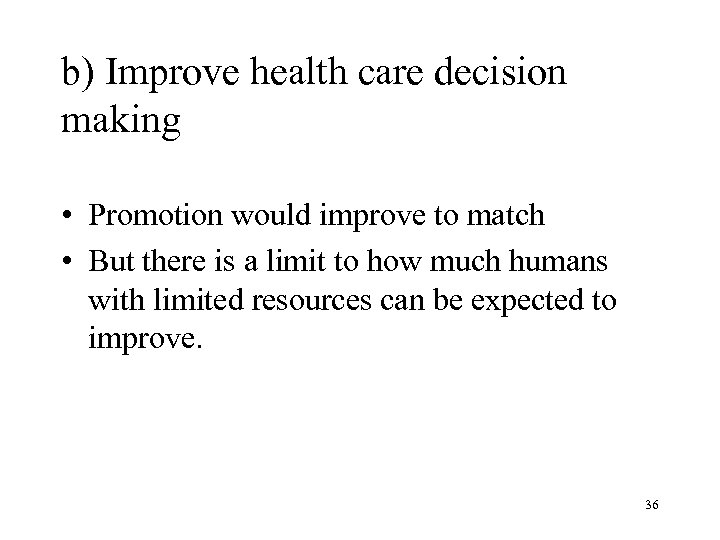 b) Improve health care decision making

• Promotion would improve to match
• But there is a limit to how much humans with limited resources can be expected to improve.

36